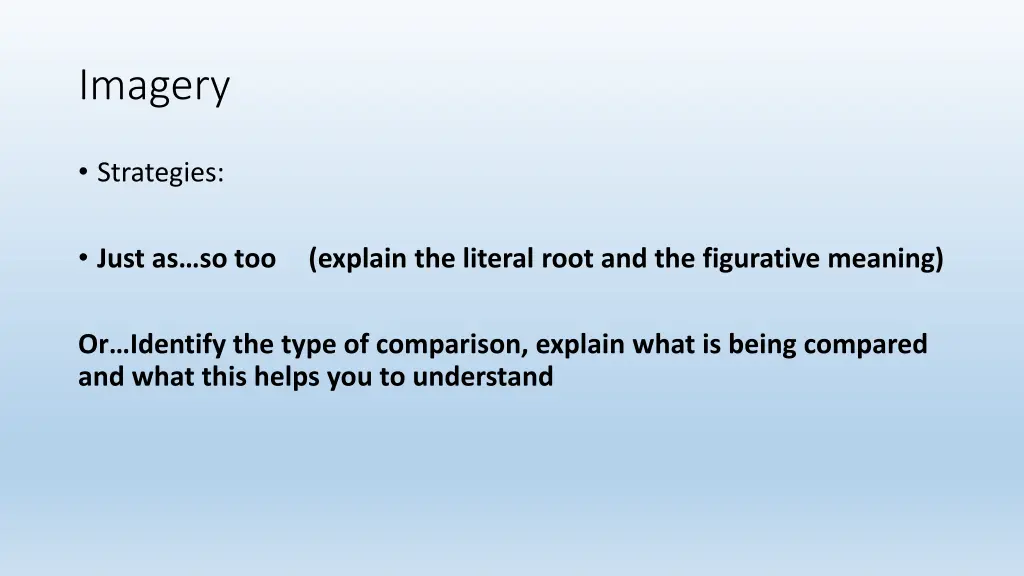 Imagery

• Strategies:

• Just as…so too (explain the literal root and the figurative meaning)

Or…Identify the type of comparison, explain what is being compared and what this helps you to understand